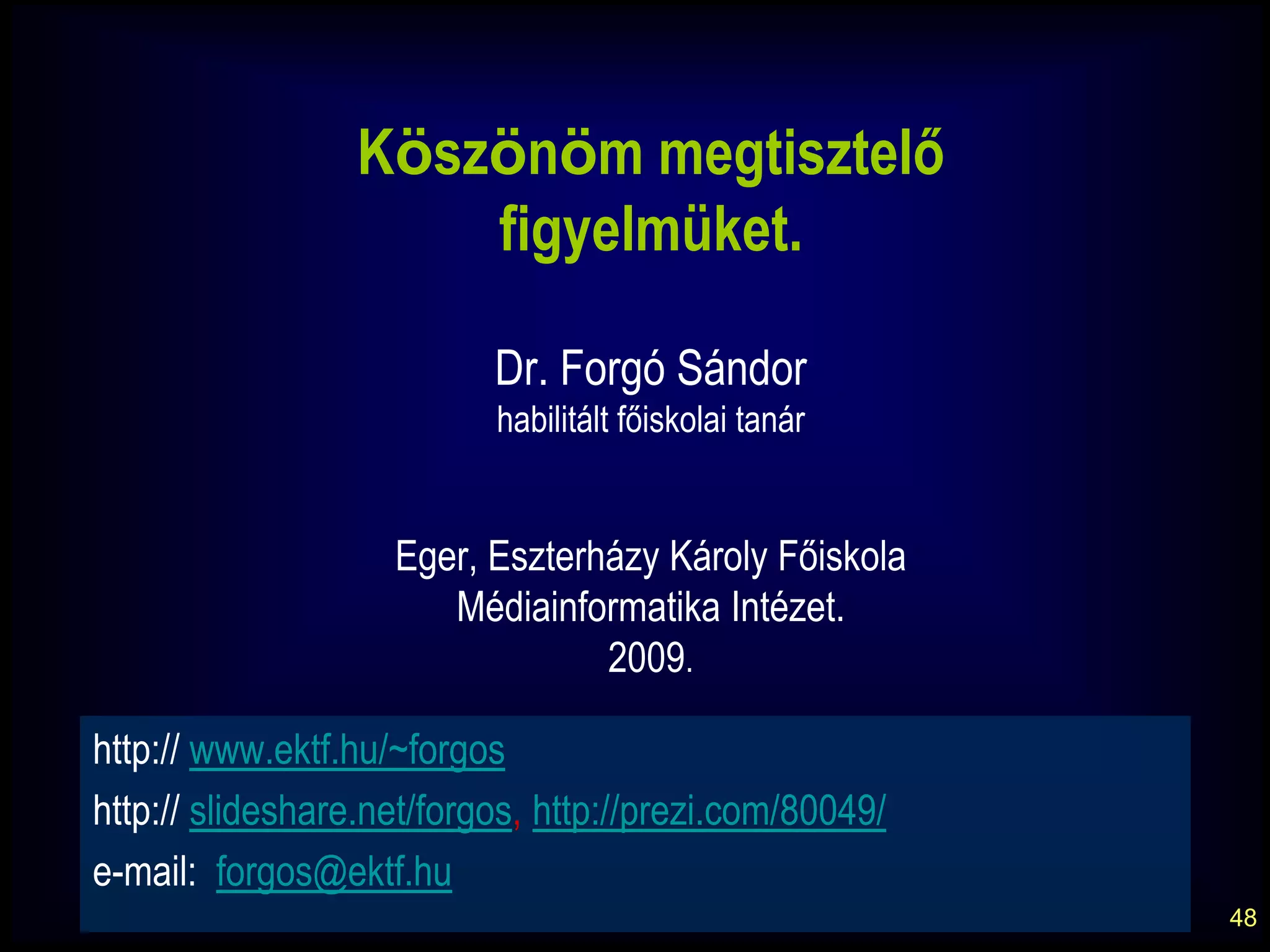 Köszönöm megtisztelő figyelmüket.

Dr. Forgó Sándor
habilitált főiskolai tanár

Eger, Eszterházy Károly Főiskola
Médiainformatika Intézet.
2009.

http:// www.ektf.hu/~forgos
http:// slideshare.net/forgos, http://prezi.com/80049/
e-mail: forgos@ektf.hu

48